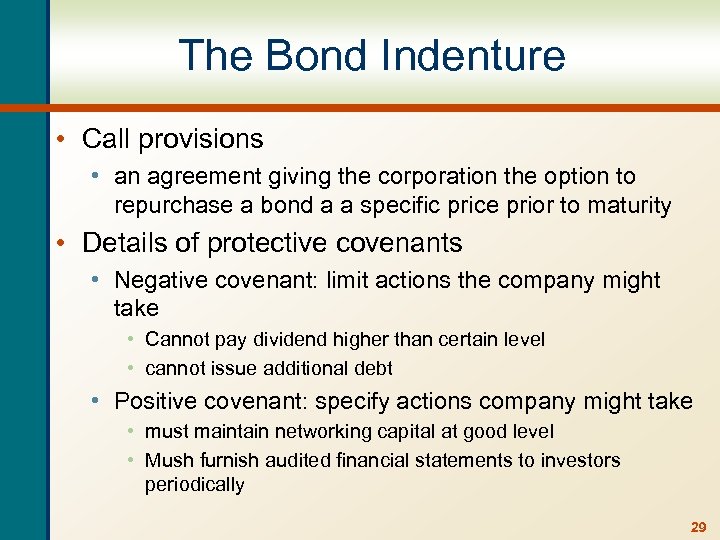 The Bond Indenture

• Call provisions
  • an agreement giving the corporation the option to repurchase a bond a a specific price prior to maturity
• Details of protective covenants
  • Negative covenant: limit actions the company might take
    • Cannot pay dividend higher than certain level
    • cannot issue additional debt
  • Positive covenant: specify actions company might take
    • must maintain networking capital at good level
    • Mush furnish audited financial statements to investors periodically

29